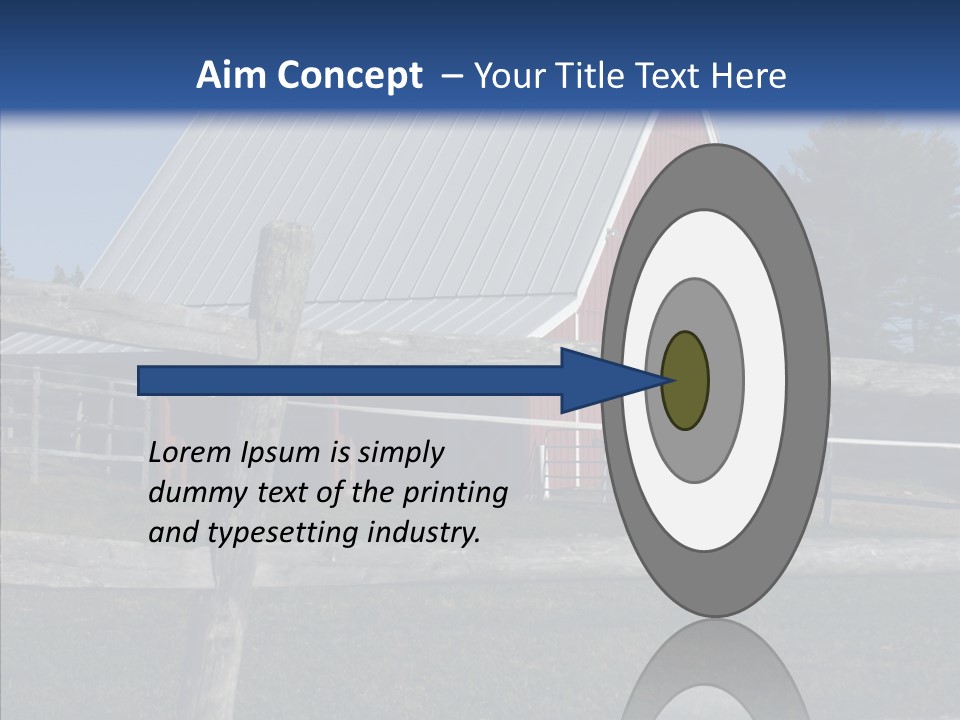 Aim Concept – Your Title Text Here

Lorem Ipsum is simply dummy text of the printing and typesetting industry.